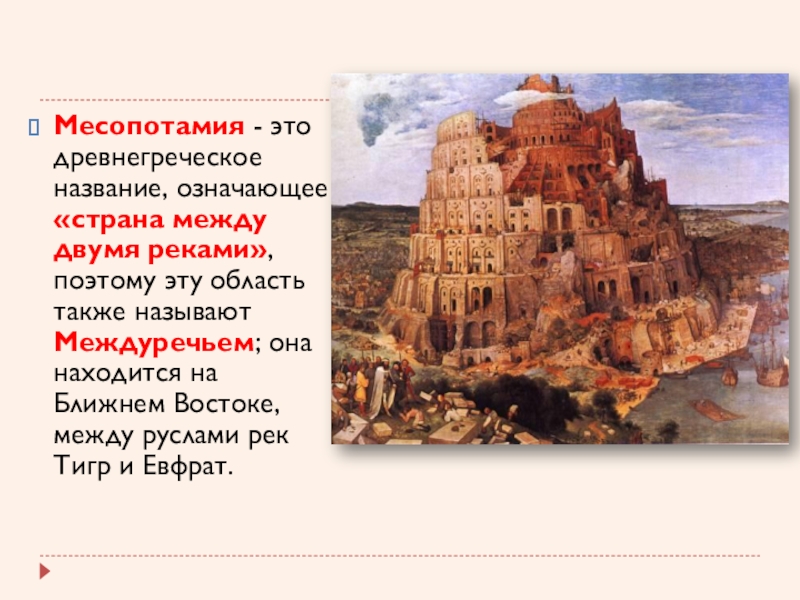 Месопотамия - это древнегреческое название, означающее «страна между двумя реками», поэтому эту область также называют Междуречьем; она находится на Ближнем Востоке, между руслами рек Тигр и Евфрат.